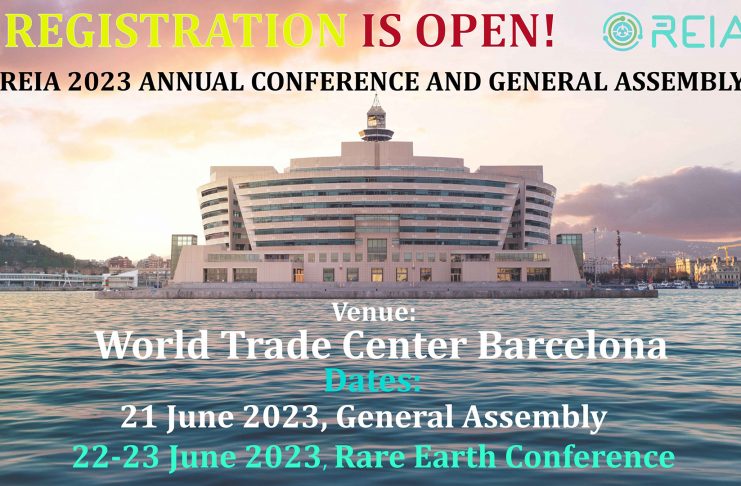 REGISTRATION IS OPEN!

REIA

REIA 2023 ANNUAL CONFERENCE AND GENERAL ASSEMBLY

Venue:

World Trade Center Barcelona

Dates:

21 June 2023, General Assembly

22-23 June 2023, Rare Earth Conference